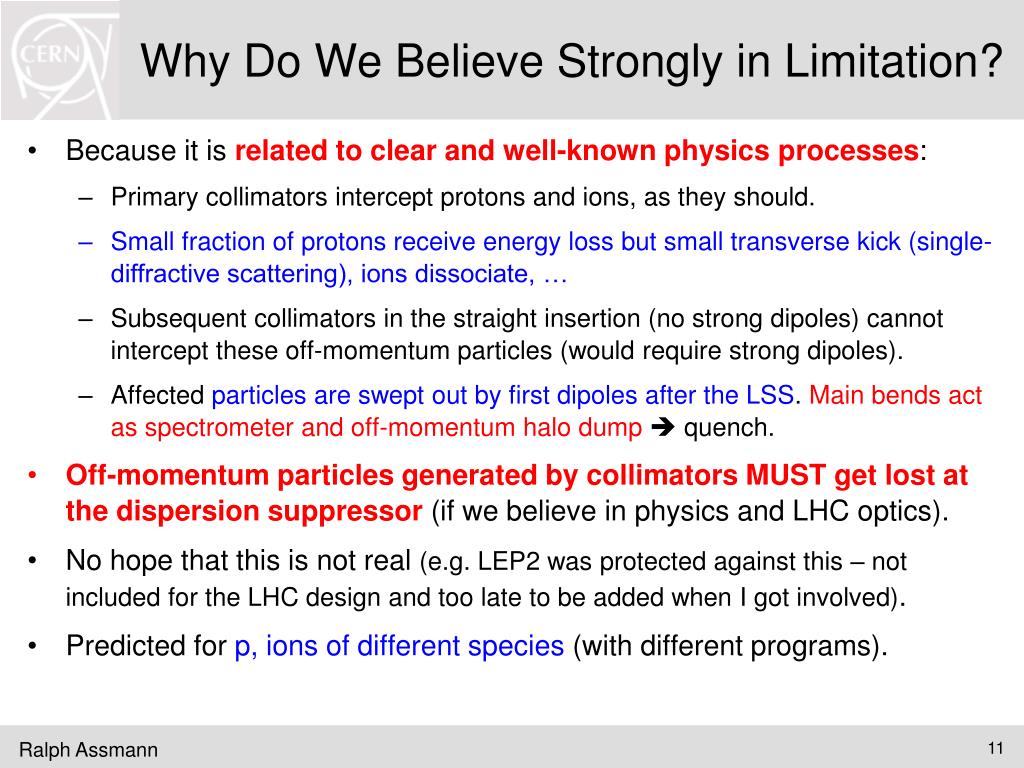 CERN

Why Do We Believe Strongly in Limitation?

• Because it is related to clear and well-known physics processes:

– Primary collimators intercept protons and ions, as they should.

– Small fraction of protons receive energy loss but small transverse kick (single-diffractive scattering), ions dissociate, …

– Subsequent collimators in the straight insertion (no strong dipoles) cannot intercept these off-momentum particles (would require strong dipoles).

– Affected particles are swept out by first dipoles after the LSS. Main bends act as spectrometer and off-momentum halo dump ➔ quench.

• Off-momentum particles generated by collimators MUST get lost at the dispersion suppressor (if we believe in physics and LHC optics).

• No hope that this is not real (e.g. LEP2 was protected against this – not included for the LHC design and too late to be added when I got involved).

• Predicted for p, ions of different species (with different programs).

Ralph Assmann

11